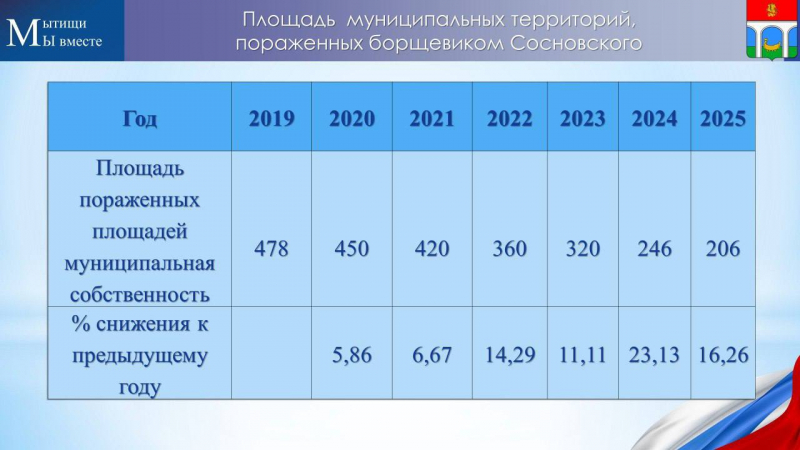 Мытищи
Мы вместе

Площадь муниципальных территорий, пораженных борщевиком Сосновского

| Год | 2019 | 2020 | 2021 | 2022 | 2023 | 2024 | 2025 |
|---|---|---|---|---|---|---|---|
| Площадь пораженных площадей муниципальная собственность | 478 | 450 | 420 | 360 | 320 | 246 | 206 |
| % снижения к предыдущему году | | 5,86 | 6,67 | 14,29 | 11,11 | 23,13 | 16,26 |